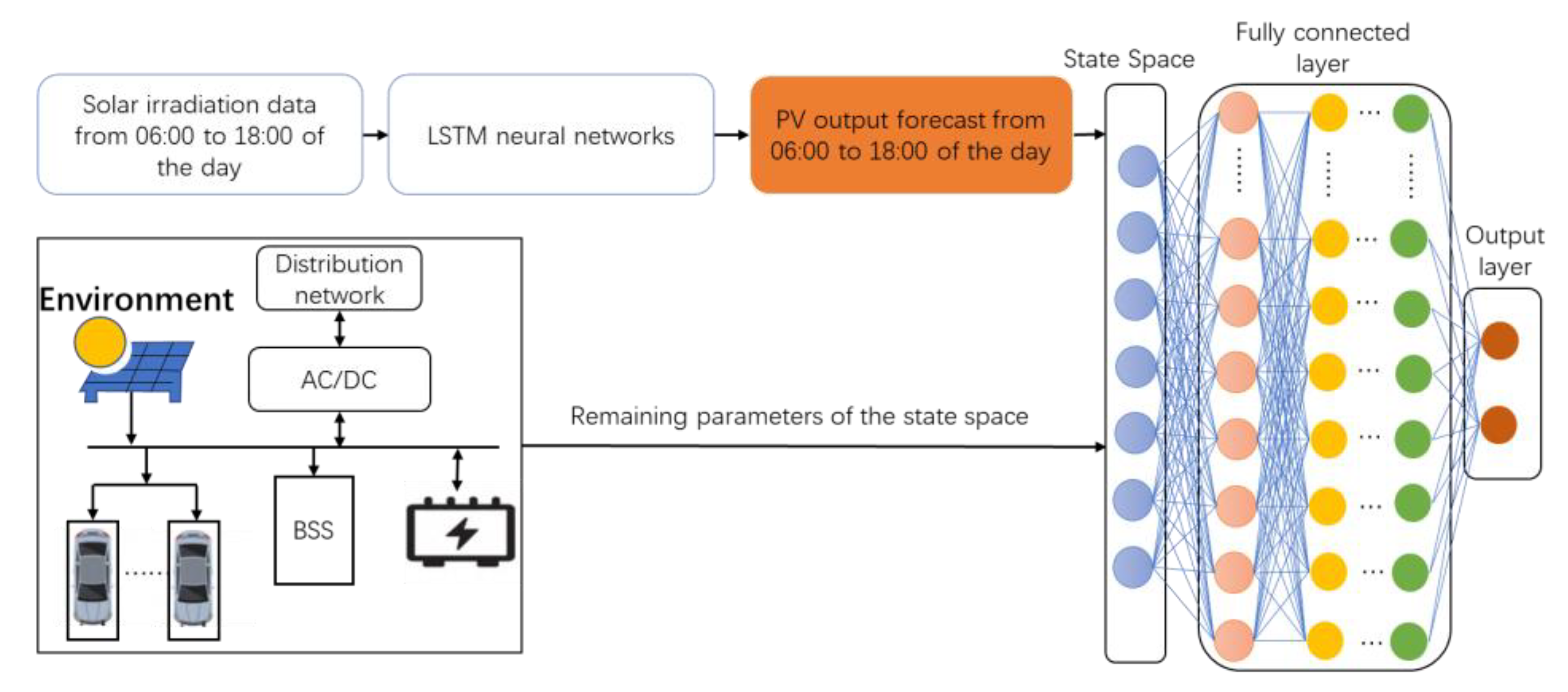 Solar irradiation data from 06:00 to 18:00 of the day

LSTM neural networks

PV output forecast from 06:00 to 18:00 of the day

State Space

Fully connected layer

Output layer

Environment

Distribution network

AC/DC

BSS

Remaining parameters of the state space